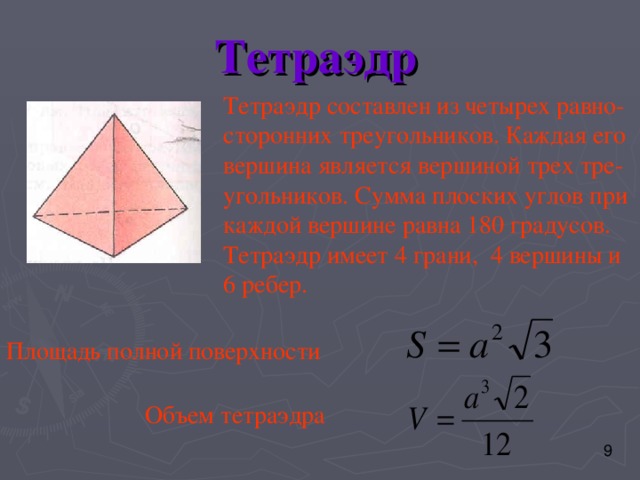 Тетраэдр

Тетраэдр составлен из четырех равносторонних треугольников. Каждая его вершина является вершиной трех треугольников. Сумма плоских углов при каждой вершине равна 180 градусов. Тетраэдр имеет 4 грани, 4 вершины и 6 ребер.

Площадь полной поверхности $S = a^2\sqrt{3}$

Объем тетраэдра $V = \frac{a^3\sqrt{2}}{12}$

9